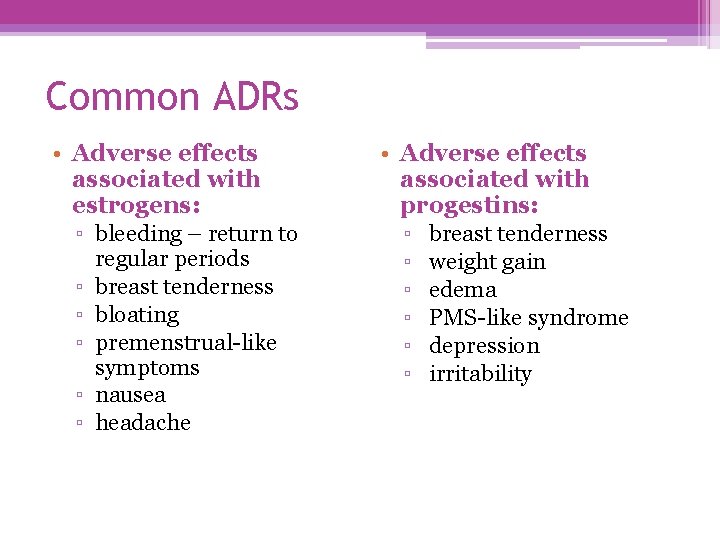 Common ADRs

• Adverse effects associated with estrogens:
▫ bleeding – return to regular periods
▫ breast tenderness
▫ bloating
▫ premenstrual-like symptoms
▫ nausea
▫ headache

• Adverse effects associated with progestins:
▫ breast tenderness
▫ weight gain
▫ edema
▫ PMS-like syndrome
▫ depression
▫ irritability